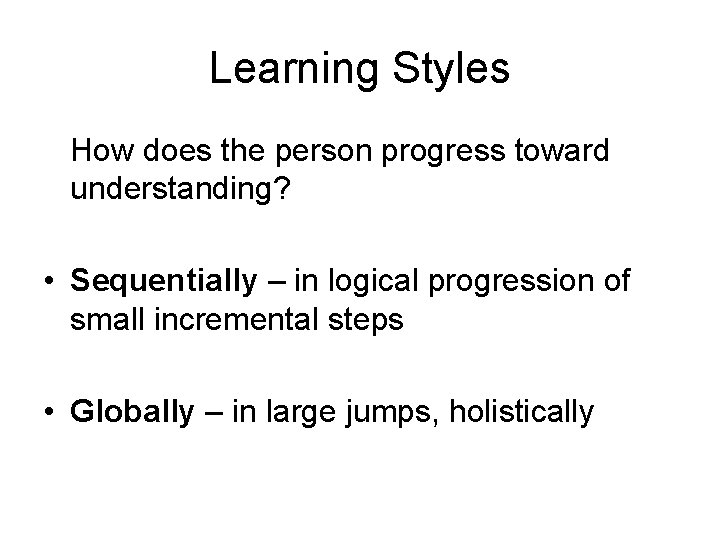 Learning Styles

How does the person progress toward understanding?

• Sequentially – in logical progression of small incremental steps

• Globally – in large jumps, holistically